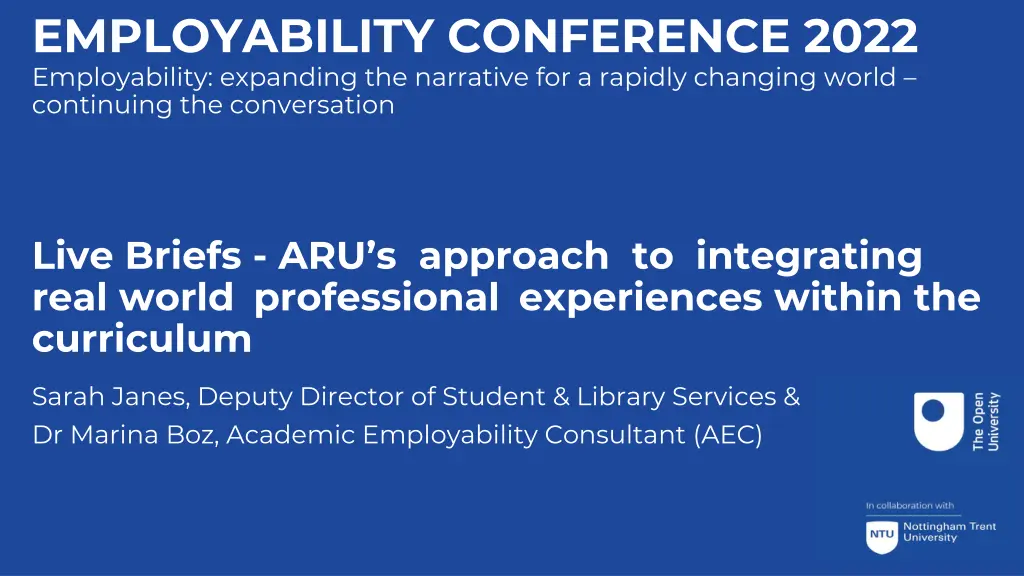 EMPLOYABILITY CONFERENCE 2022
Employability: expanding the narrative for a rapidly changing world – continuing the conversation

Live Briefs - ARU's approach to integrating real world professional experiences within the curriculum

Sarah Janes, Deputy Director of Student & Library Services &
Dr Marina Boz, Academic Employability Consultant (AEC)

The Open University

In collaboration with
NTU Nottingham Trent University